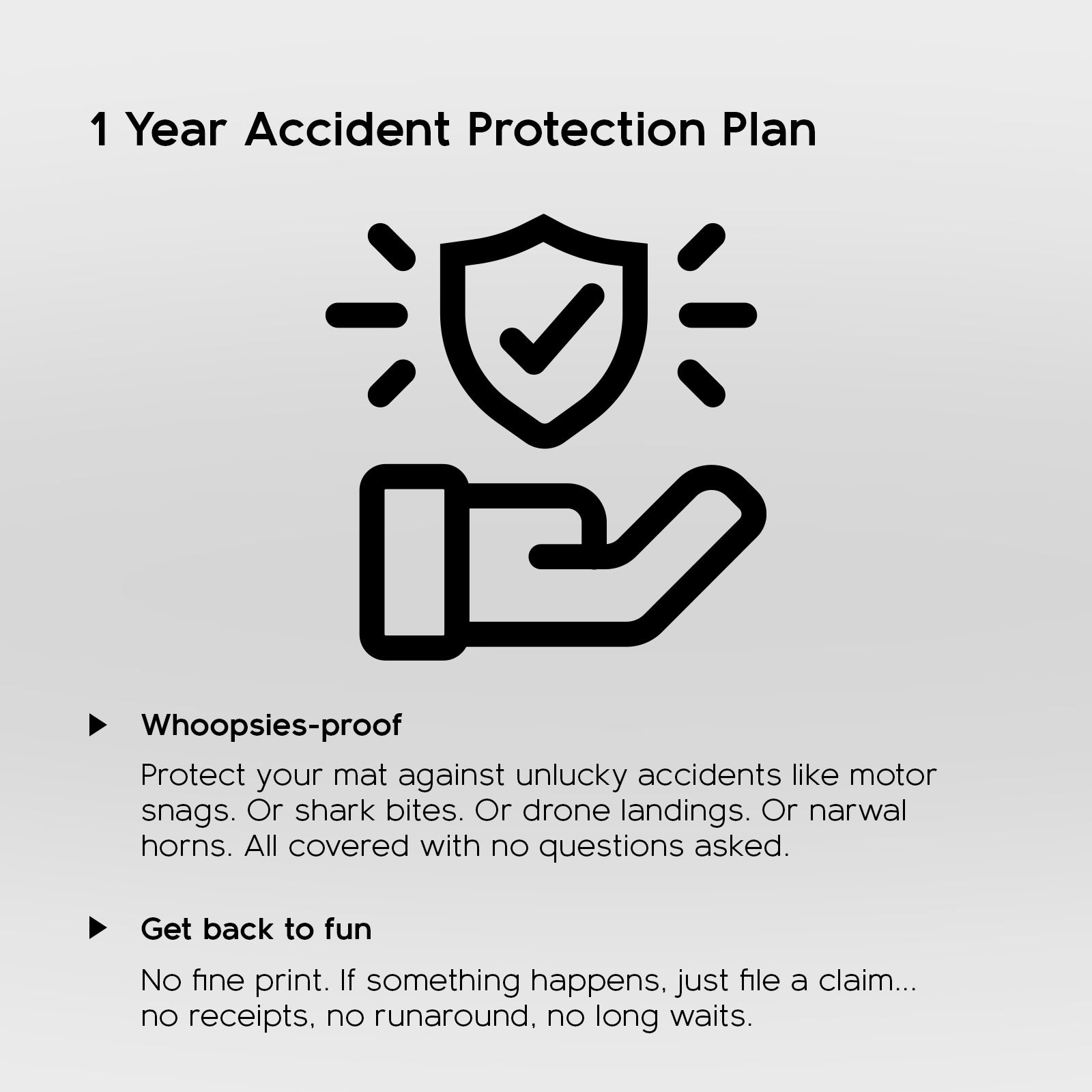 1 Year Accident Protection Plan

Whoopsies-proof

Protect your mat against unlucky accidents like motor snags. Or shark bites. Or drone landings. Or narwal horns. All covered with no questions asked.

Get back to fun

No fine print. If something happens, just file a claim... no receipts, no runaround, no long waits.